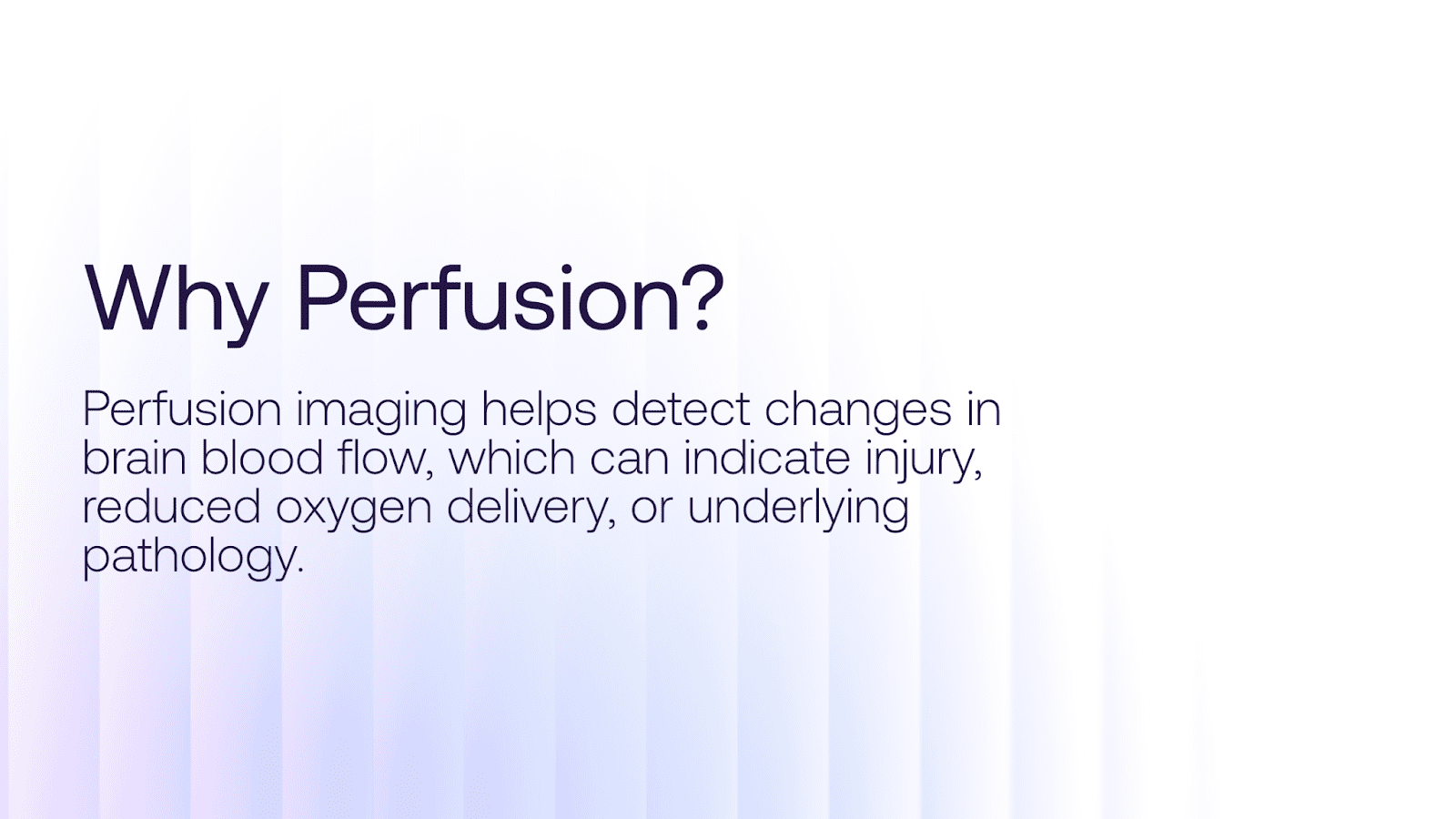 Why Perfusion?

Perfusion imaging helps detect changes in brain blood flow, which can indicate injury, reduced oxygen delivery, or underlying pathology.